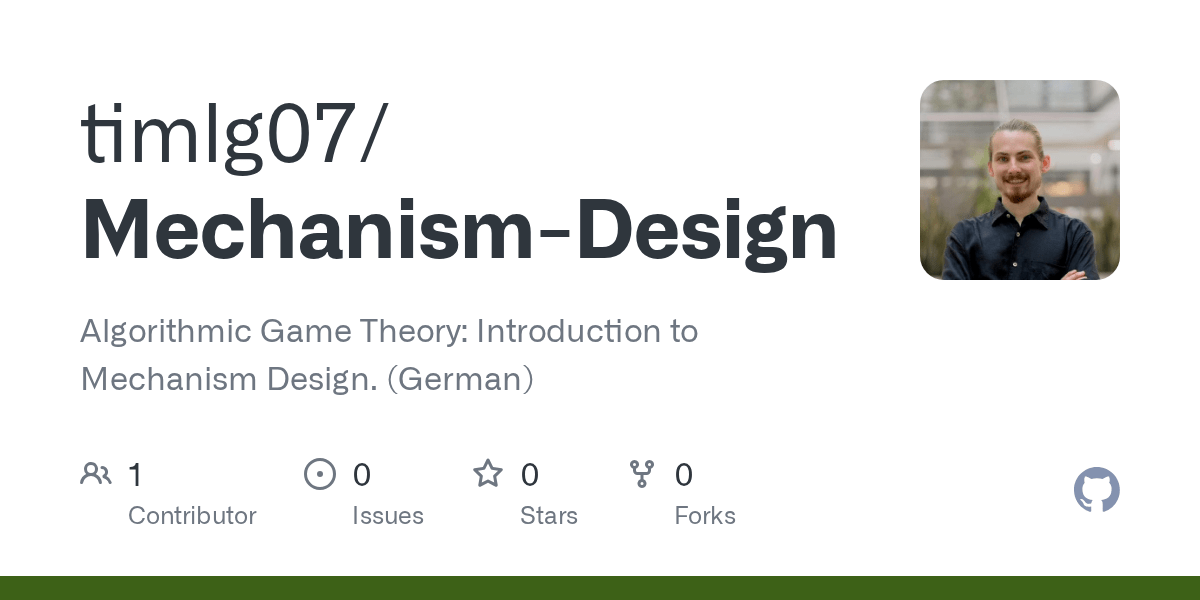 timlg07/
Mechanism-Design

Algorithmic Game Theory: Introduction to Mechanism Design. (German)

1
Contributor

0
Issues

0
Stars

0
Forks